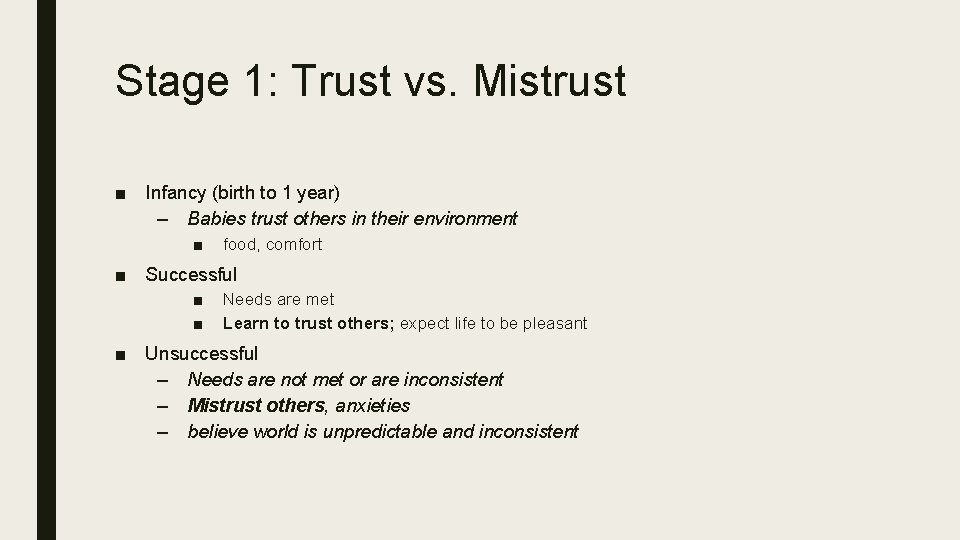 Stage 1: Trust vs. Mistrust

■ Infancy (birth to 1 year)
– Babies trust others in their environment
■ food, comfort

■ Successful
■ Needs are met
■ Learn to trust others; expect life to be pleasant

■ Unsuccessful
– Needs are not met or are inconsistent
– Mistrust others, anxieties
– believe world is unpredictable and inconsistent